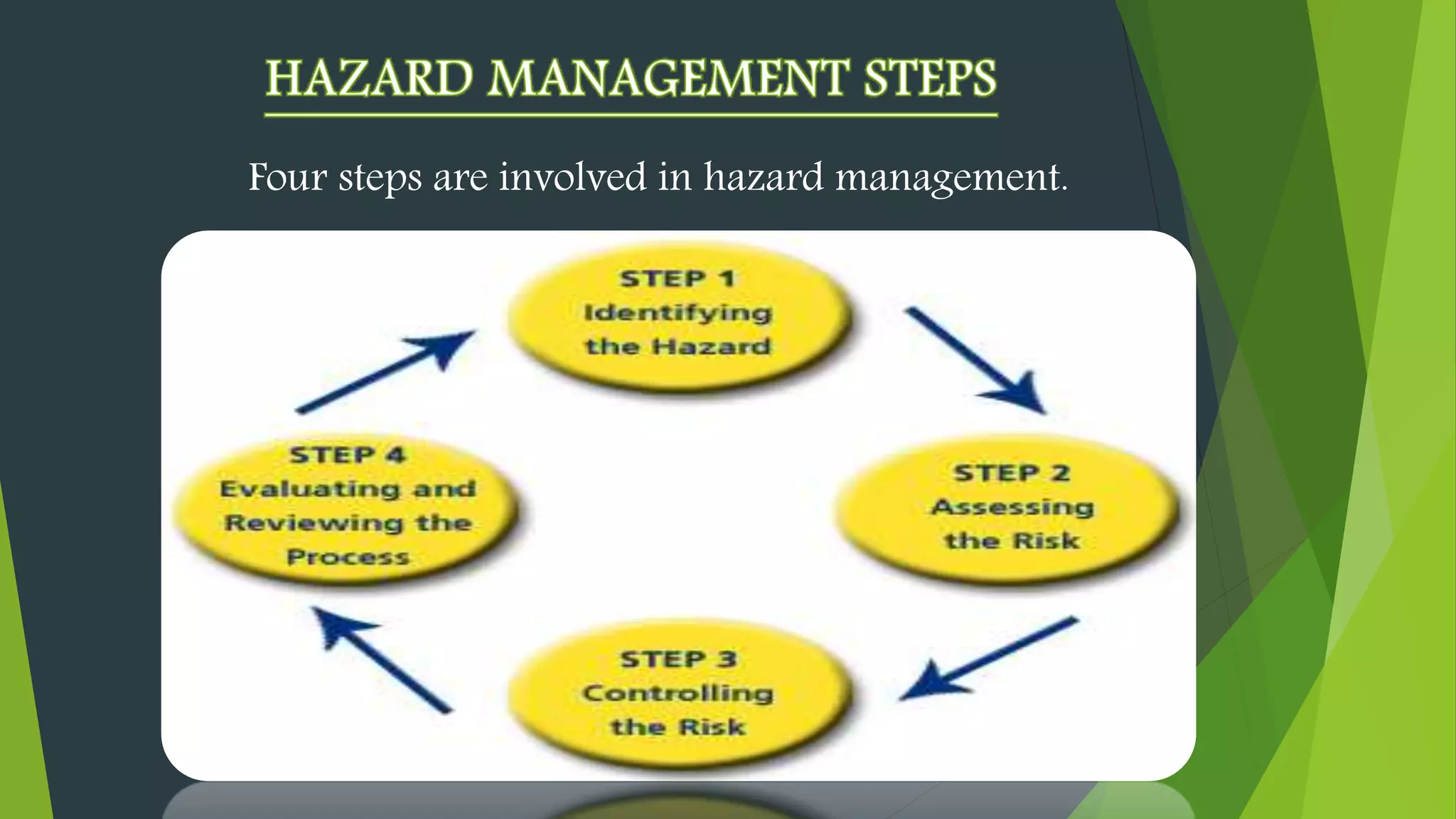 HAZARD MANAGEMENT STEPS

Four steps are involved in hazard management.

STEP 1
Identifying the Hazard

STEP 2
Assessing the Risk

STEP 3
Controlling the Risk

STEP 4
Evaluating and Reviewing the Process